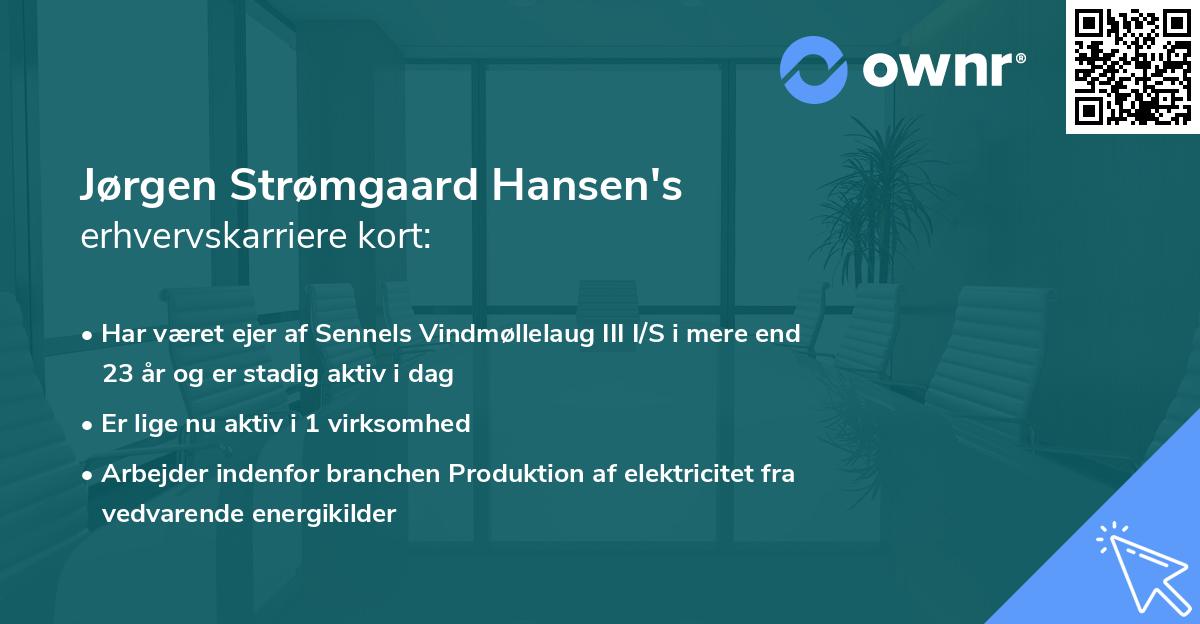 ownr®

Jørgen Strømgaard Hansen's erhvervskarriere kort:

• Har været ejer af Sennels Vindmøllelaug III I/S i mere end 23 år og er stadig aktiv i dag

• Er lige nu aktiv i 1 virksomhed

• Arbejder indenfor branchen Produktion af elektricitet fra vedvarende energikilder